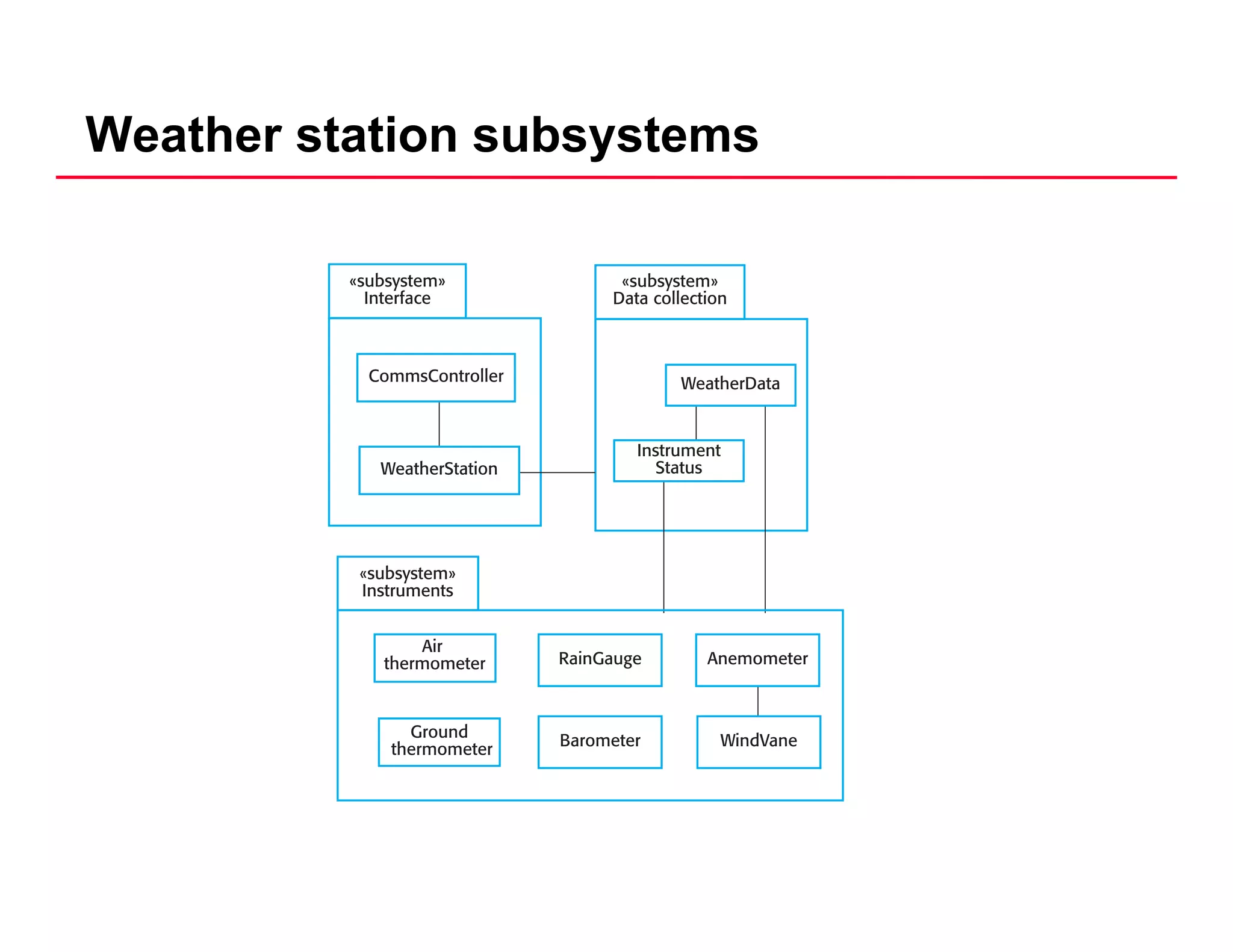 Weather station subsystems

«subsystem»
Interface

CommsController

WeatherStation

«subsystem»
Data collection

WeatherData

Instrument
Status

«subsystem»
Instruments

Air
thermometer

RainGauge

Anemometer

Ground
thermometer

Barometer

WindVane